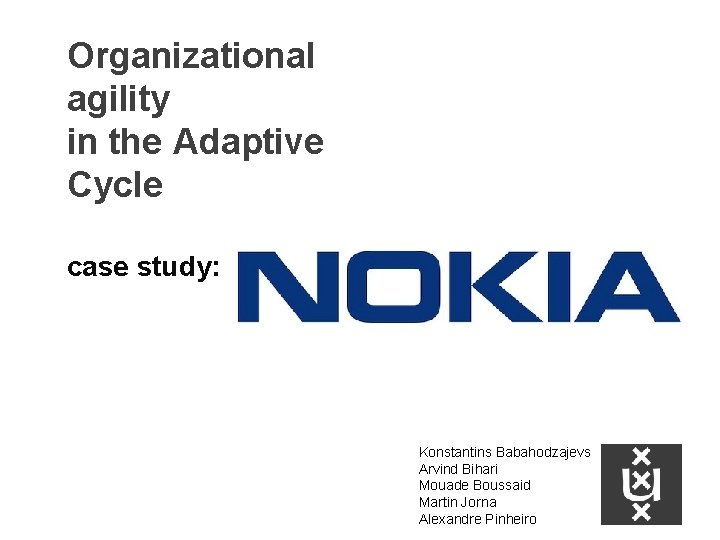 Organizational agility in the Adaptive Cycle

case study: NOKIA

Konstantins Babahodzajevs
Arvind Bihari
Mouade Boussaid
Martin Jorna
Alexandre Pinheiro